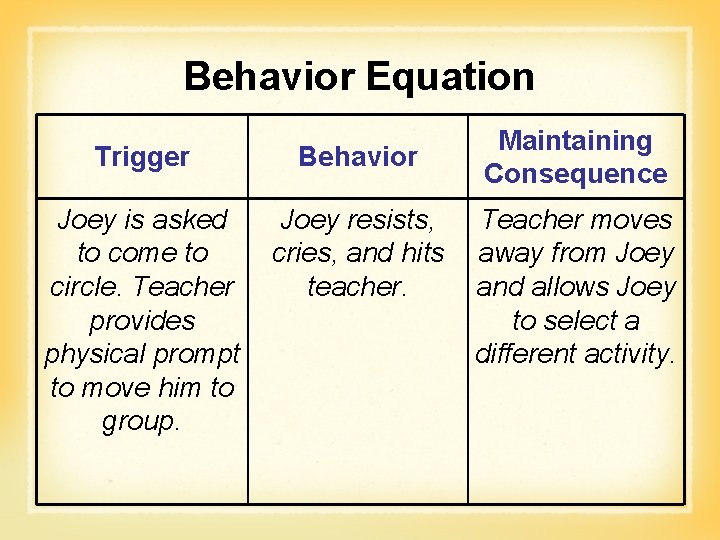 Behavior Equation

| Trigger | Behavior | Maintaining Consequence |
|---|---|---|
| Joey is asked to come to circle. Teacher provides physical prompt to move him to group. | Joey resists, cries, and hits teacher. | Teacher moves away from Joey and allows Joey to select a different activity. |